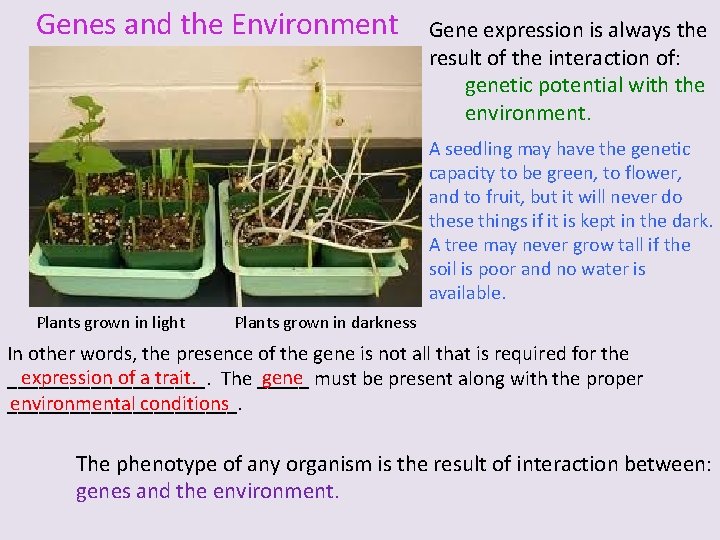 Genes and the Environment

Gene expression is always the result of the interaction of:
genetic potential with the environment.

A seedling may have the genetic capacity to be green, to flower, and to fruit, but it will never do these things if it is kept in the dark. A tree may never grow tall if the soil is poor and no water is available.

Plants grown in light

Plants grown in darkness

In other words, the presence of the gene is not all that is required for the expression of a trait. The gene must be present along with the proper environmental conditions.

The phenotype of any organism is the result of interaction between:
genes and the environment.